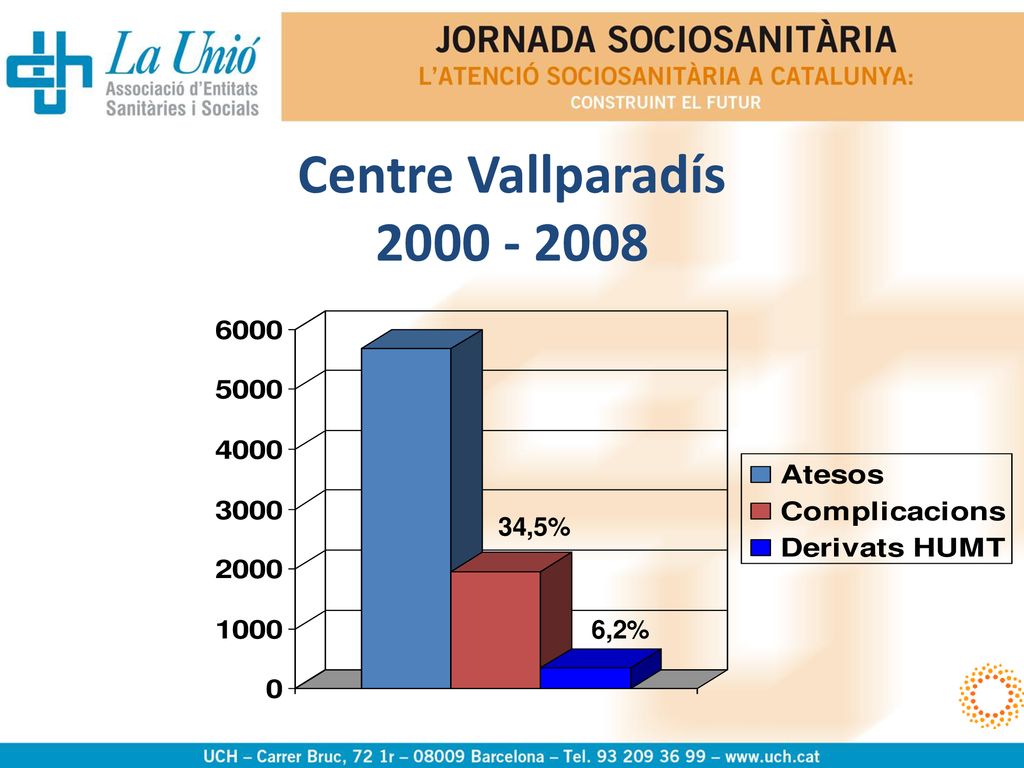 La Unió
Associació d'Entitats Sanitàries i Socials

JORNADA SOCIOSANITÀRIA
L'ATENCIÓ SOCIOSANITÀRIA A CATALUNYA:
CONSTRUINT EL FUTUR

Centre Vallparadís
2000 - 2008

6000
5000
4000
3000
2000
1000
0

34,5%
6,2%

Atesos
Complicacions
Derivats HUMT

UCH – Carrer Bruc, 72 1r – 08009 Barcelona – Tel. 93 209 36 99 – www.uch.cat